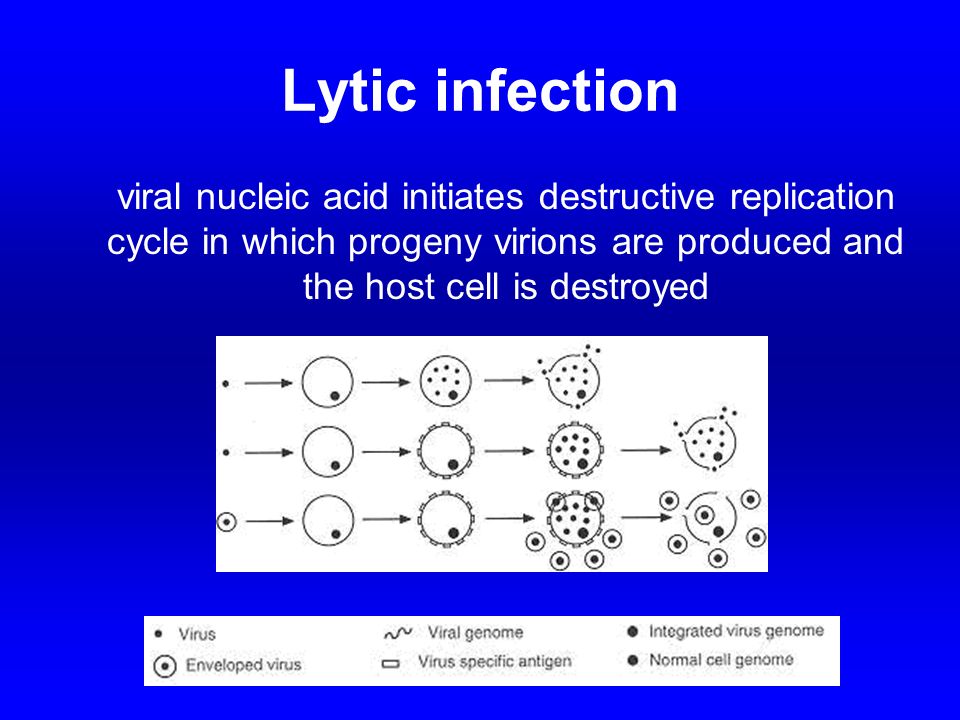 Lytic infection

viral nucleic acid initiates destructive replication cycle in which progeny virions are produced and the host cell is destroyed

Virus
Enveloped virus
Viral genome
Virus specific antigen
Integrated virus genome
Normal cell genome